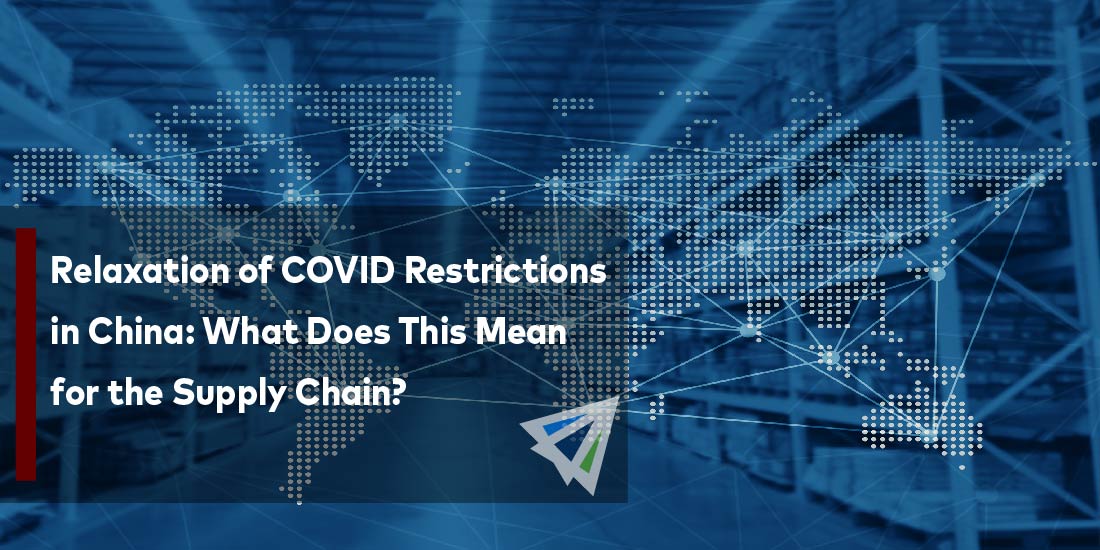 Relaxation of COVID Restrictions in China: What Does This Mean for the Supply Chain?